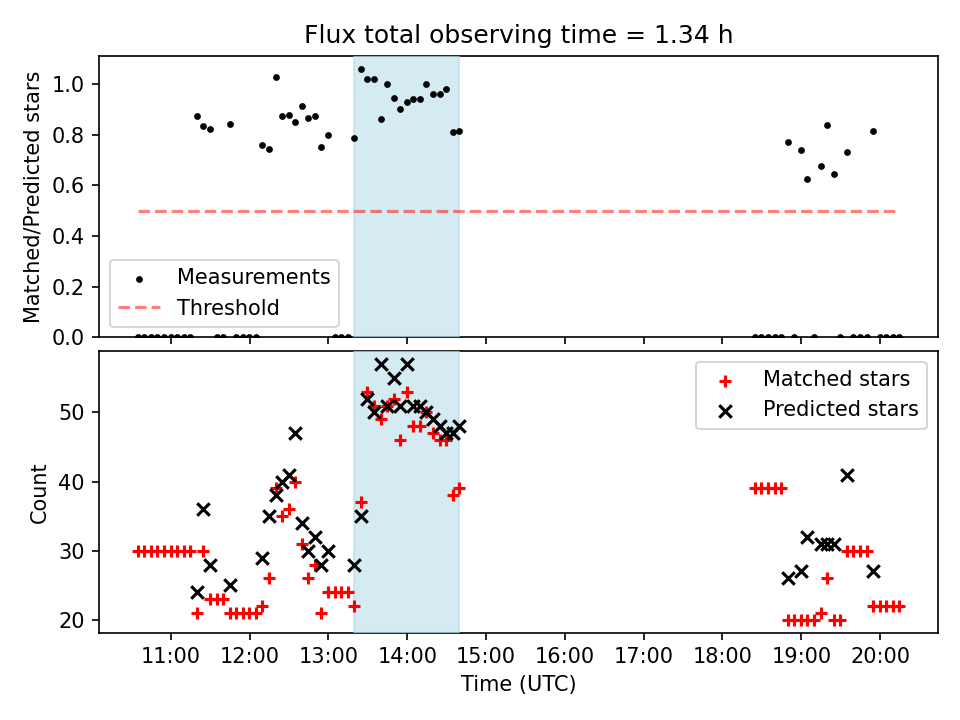 Flux total observing time = 1.34 h

Matched/Predicted stars

1.0
0.8
0.6
0.4
0.2
0.0

Measurements
Threshold

Count

50
40
30
20

Matched stars
Predicted stars

11:00 12:00 13:00 14:00 15:00 16:00 17:00 18:00 19:00 20:00

Time (UTC)